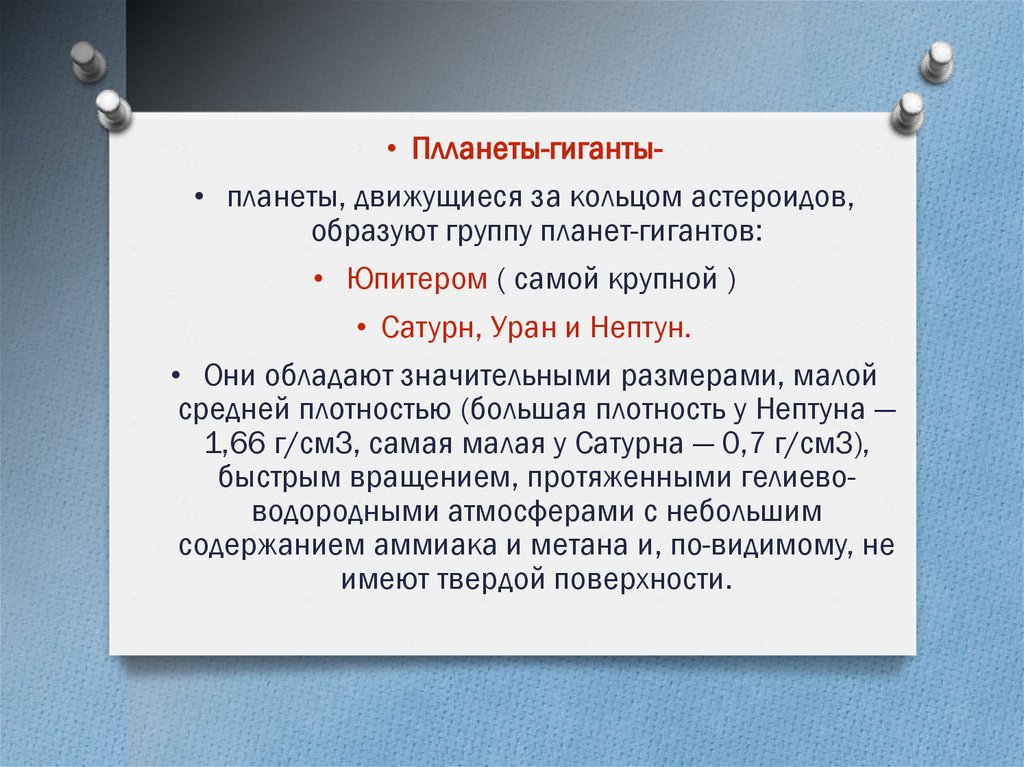 • Планеты-гиганты-

• планеты, движущиеся за кольцом астероидов, образуют группу планет-гигантов:

• Юпитером ( самой крупной )

• Сатурн, Уран и Нептун.

• Они обладают значительными размерами, малой средней плотностью (большая плотность у Нептуна — 1,66 г/см3, самая малая у Сатурна — 0,7 г/см3), быстрым вращением, протяженными гелиево-водородными атмосферами с небольшим содержанием аммиака и метана и, по-видимому, не имеют твердой поверхности.